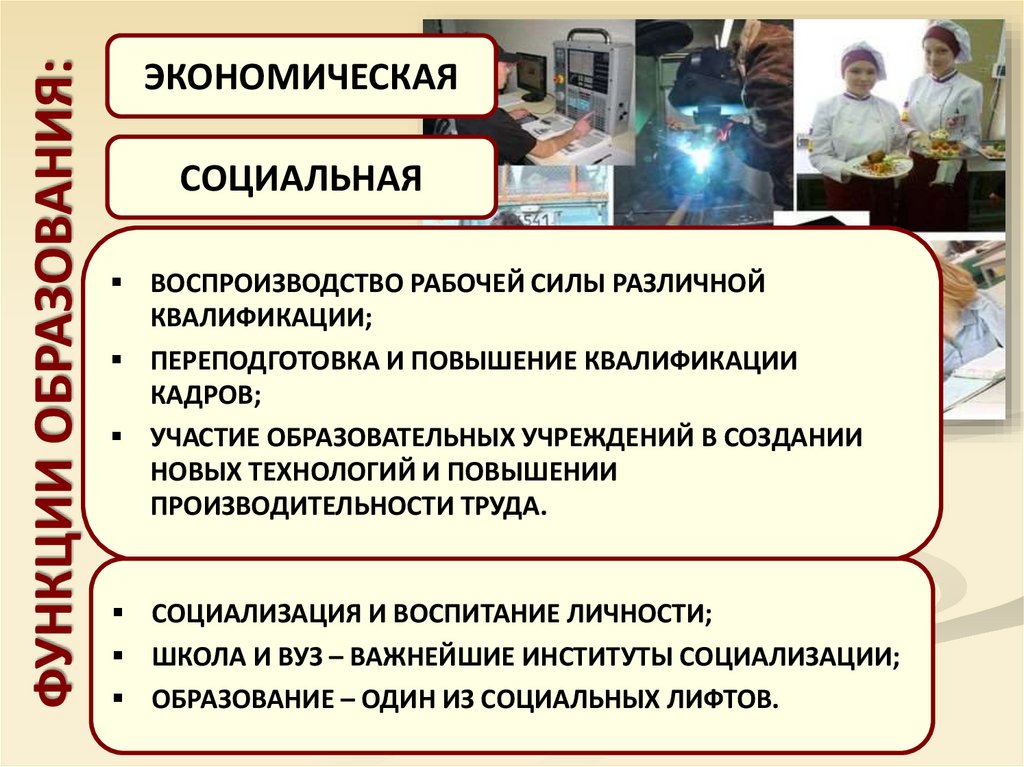 ФУНКЦИИ ОБРАЗОВАНИЯ:

ЭКОНОМИЧЕСКАЯ

СОЦИАЛЬНАЯ

▪ ВОСПРОИЗВОДСТВО РАБОЧЕЙ СИЛЫ РАЗЛИЧНОЙ КВАЛИФИКАЦИИ;
▪ ПЕРЕПОДГОТОВКА И ПОВЫШЕНИЕ КВАЛИФИКАЦИИ КАДРОВ;
▪ УЧАСТИЕ ОБРАЗОВАТЕЛЬНЫХ УЧРЕЖДЕНИЙ В СОЗДАНИИ НОВЫХ ТЕХНОЛОГИЙ И ПОВЫШЕНИИ ПРОИЗВОДИТЕЛЬНОСТИ ТРУДА.

▪ СОЦИАЛИЗАЦИЯ И ВОСПИТАНИЕ ЛИЧНОСТИ;
▪ ШКОЛА И ВУЗ – ВАЖНЕЙШИЕ ИНСТИТУТЫ СОЦИАЛИЗАЦИИ;
▪ ОБРАЗОВАНИЕ – ОДИН ИЗ СОЦИАЛЬНЫХ ЛИФТОВ.